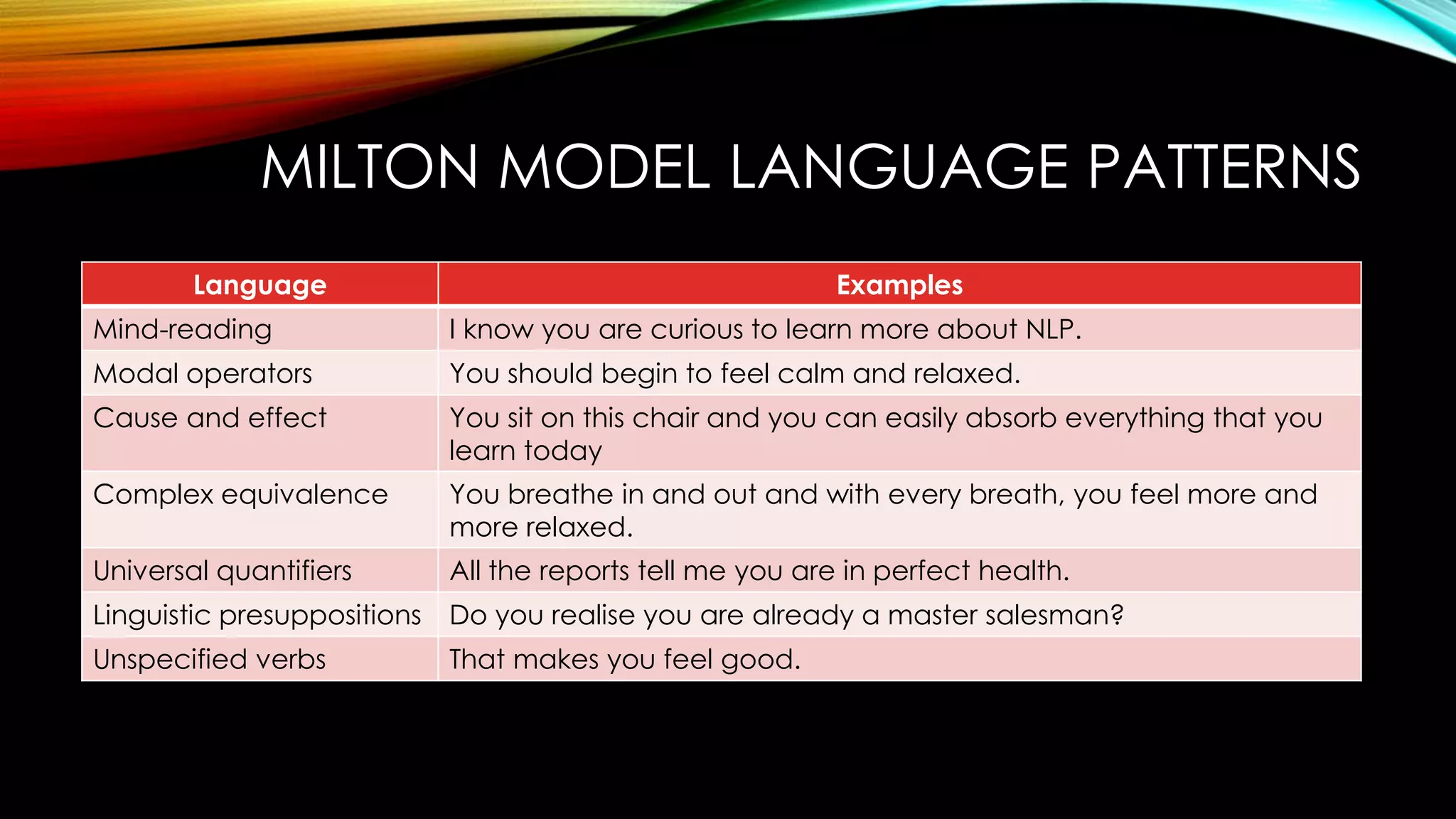 MILTON MODEL LANGUAGE PATTERNS

| Language | Examples |
|---|---|
| Mind-reading | I know you are curious to learn more about NLP. |
| Modal operators | You should begin to feel calm and relaxed. |
| Cause and effect | You sit on this chair and you can easily absorb everything that you learn today |
| Complex equivalence | You breathe in and out and with every breath, you feel more and more relaxed. |
| Universal quantifiers | All the reports tell me you are in perfect health. |
| Linguistic presuppositions | Do you realise you are already a master salesman? |
| Unspecified verbs | That makes you feel good. |